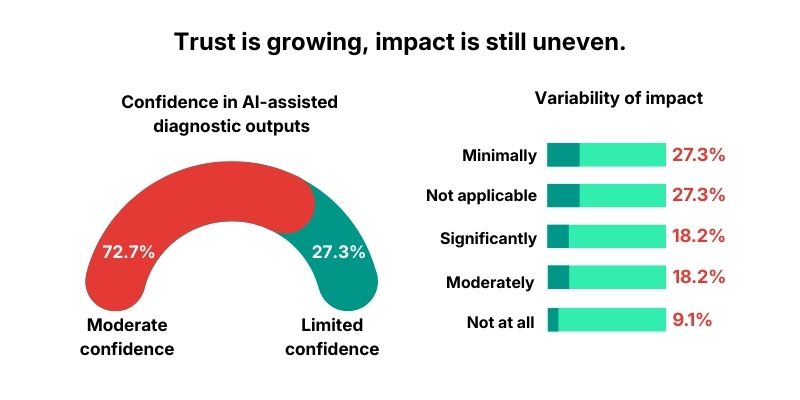 Trust is growing, impact is still uneven.

Confidence in AI-assisted diagnostic outputs

72.7%

27.3%

Moderate confidence

Limited confidence

Variability of impact

Minimally 27.3%

Not applicable 27.3%

Significantly 18.2%

Moderately 18.2%

Not at all 9.1%